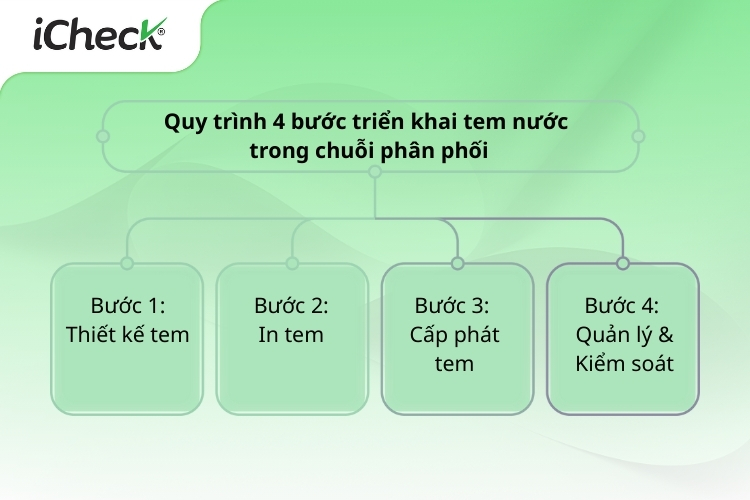 iCheck®

Quy trình 4 bước triển khai tem nước trong chuỗi phân phối

Bước 1: Thiết kế tem

Bước 2: In tem

Bước 3: Cấp phát tem

Bước 4: Quản lý & Kiểm soát